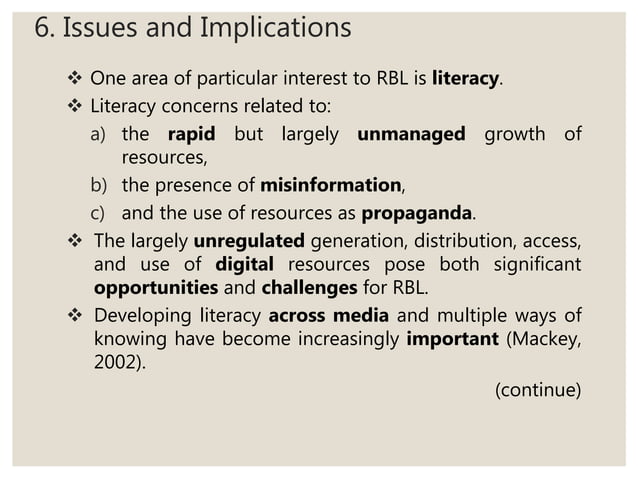 6. Issues and Implications

❖ One area of particular interest to RBL is literacy.
❖ Literacy concerns related to:
a) the rapid but largely unmanaged growth of resources,
b) the presence of misinformation,
c) and the use of resources as propaganda.
❖ The largely unregulated generation, distribution, access, and use of digital resources pose both significant opportunities and challenges for RBL.
❖ Developing literacy across media and multiple ways of knowing have become increasingly important (Mackey, 2002).

(continue)